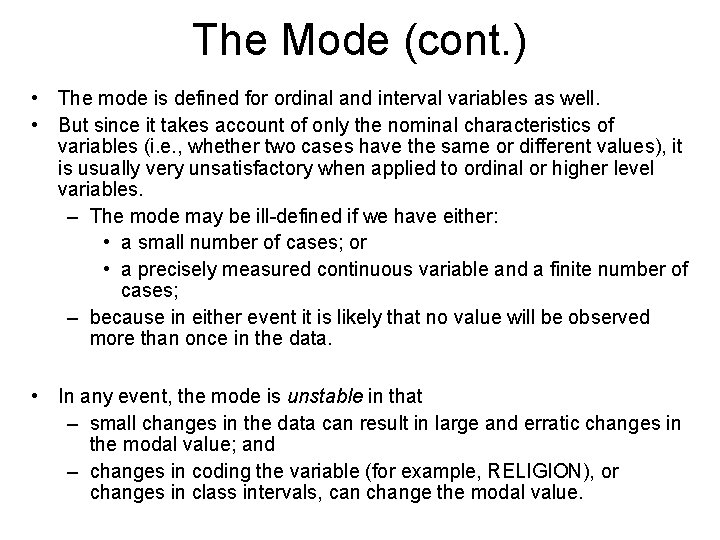 The Mode (cont.)

• The mode is defined for ordinal and interval variables as well.
• But since it takes account of only the nominal characteristics of variables (i.e., whether two cases have the same or different values), it is usually very unsatisfactory when applied to ordinal or higher level variables.
– The mode may be ill-defined if we have either:
• a small number of cases; or
• a precisely measured continuous variable and a finite number of cases;
– because in either event it is likely that no value will be observed more than once in the data.

• In any event, the mode is unstable in that
– small changes in the data can result in large and erratic changes in the modal value; and
– changes in coding the variable (for example, RELIGION), or changes in class intervals, can change the modal value.